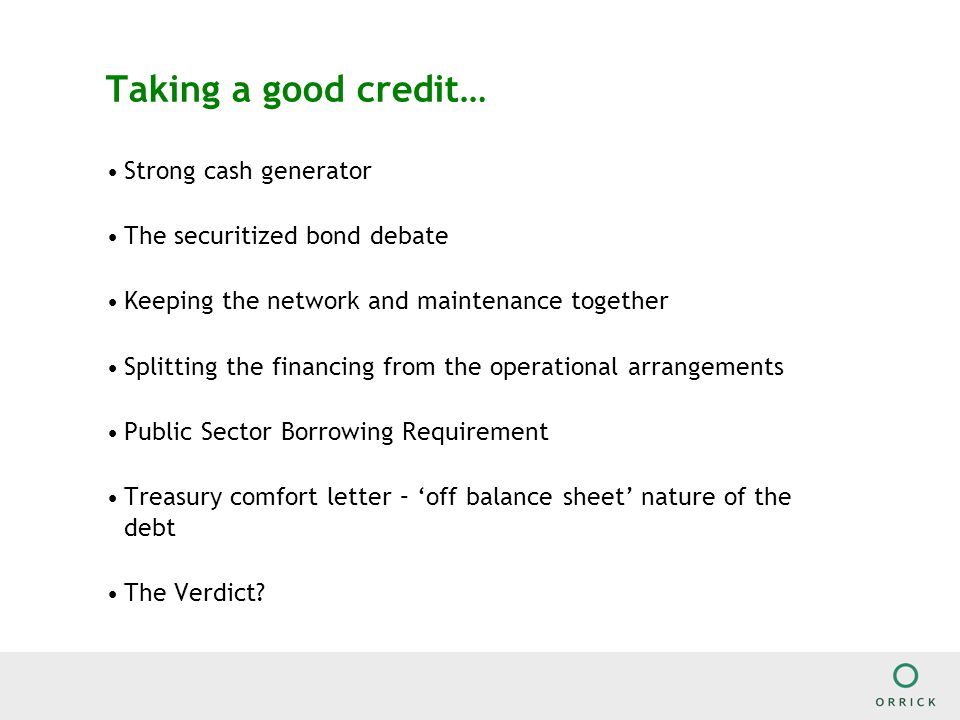 Taking a good credit…

• Strong cash generator

• The securitized bond debate

• Keeping the network and maintenance together

• Splitting the financing from the operational arrangements

• Public Sector Borrowing Requirement

• Treasury comfort letter – ‘off balance sheet’ nature of the debt

• The Verdict?

ORRICK